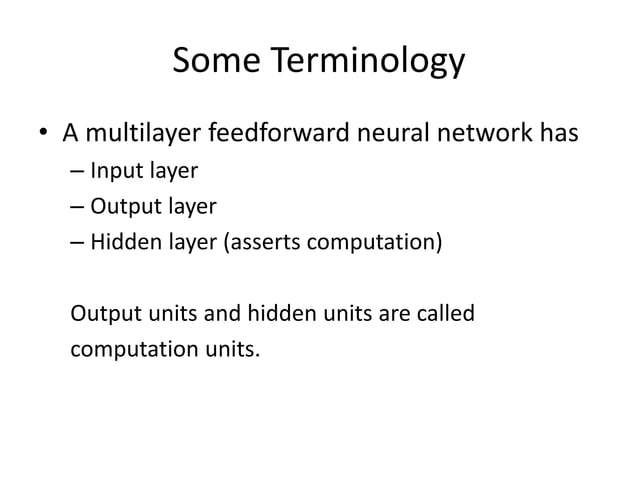 Some Terminology

• A multilayer feedforward neural network has
– Input layer
– Output layer
– Hidden layer (asserts computation)

Output units and hidden units are called computation units.